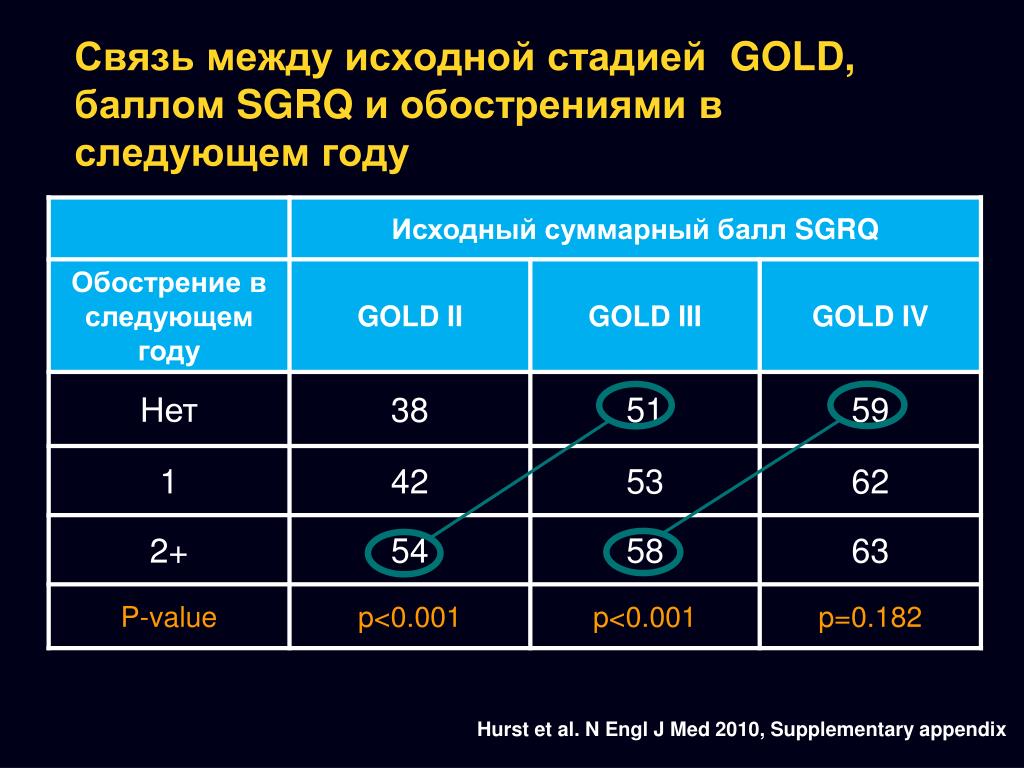 Связь между исходной стадией GOLD, баллом SGRQ и обострениями в следующем году

| | Исходный суммарный балл SGRQ | | |
|---|---|---|---|
| Обострение в следующем году | GOLD II | GOLD III | GOLD IV |
| Нет | 38 | 51 | 59 |
| 1 | 42 | 53 | 62 |
| 2+ | 54 | 58 | 63 |
| P-value | p<0.001 | p<0.001 | p=0.182 |

Hurst et al. N Engl J Med 2010, Supplementary appendix